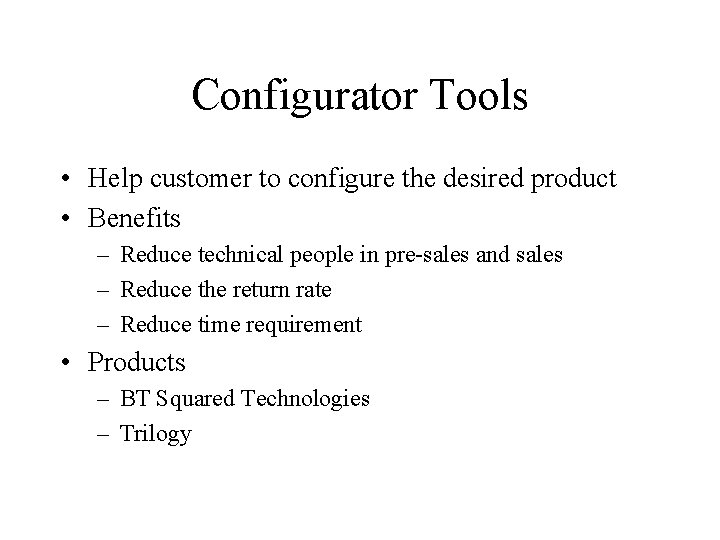 Configurator Tools

• Help customer to configure the desired product
• Benefits
– Reduce technical people in pre-sales and sales
– Reduce the return rate
– Reduce time requirement
• Products
– BT Squared Technologies
– Trilogy